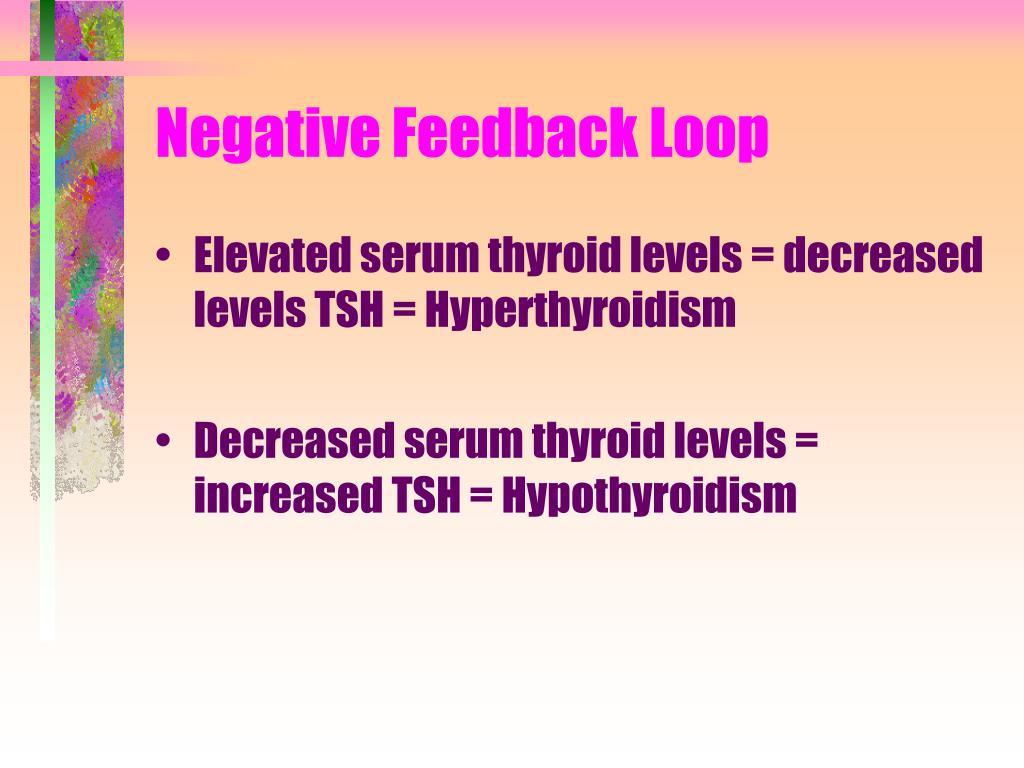 Negative Feedback Loop

• Elevated serum thyroid levels = decreased levels TSH = Hyperthyroidism

• Decreased serum thyroid levels = increased TSH = Hypothyroidism